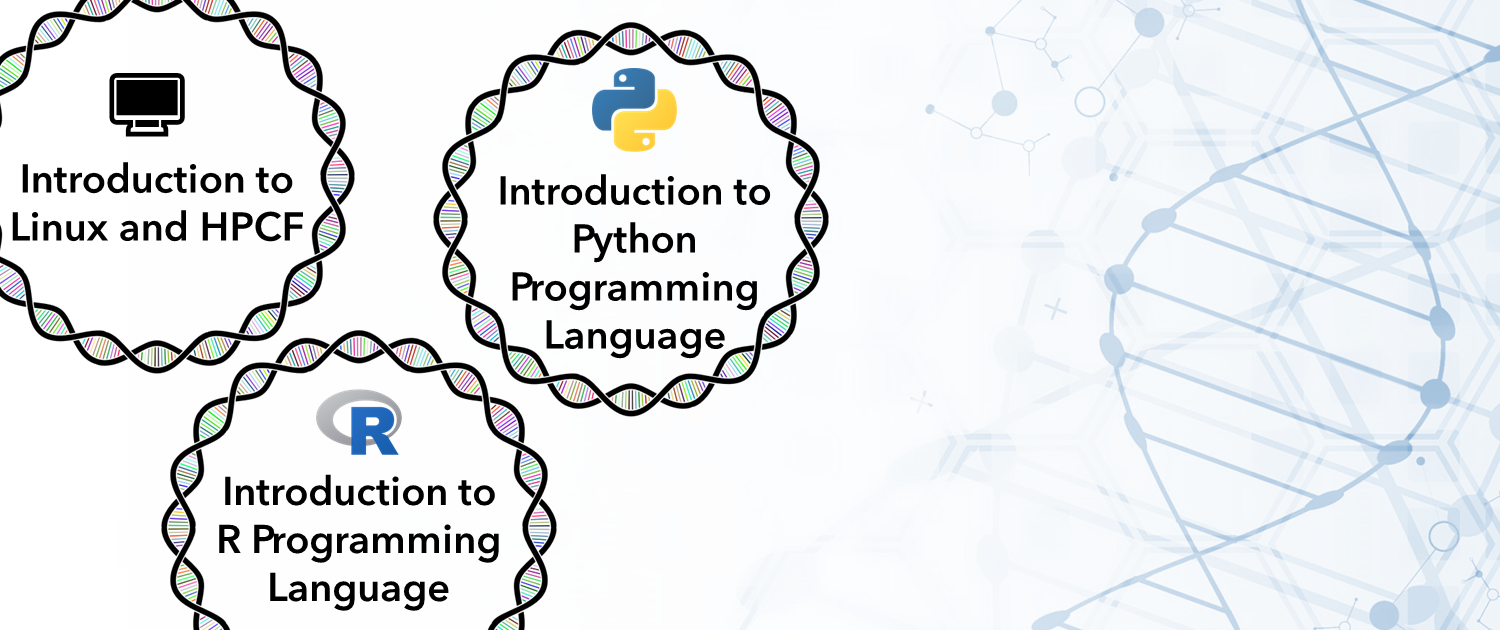 Introduction to Linux and HPCF

Introduction to Python Programming Language

R

Introduction to R Programming Language